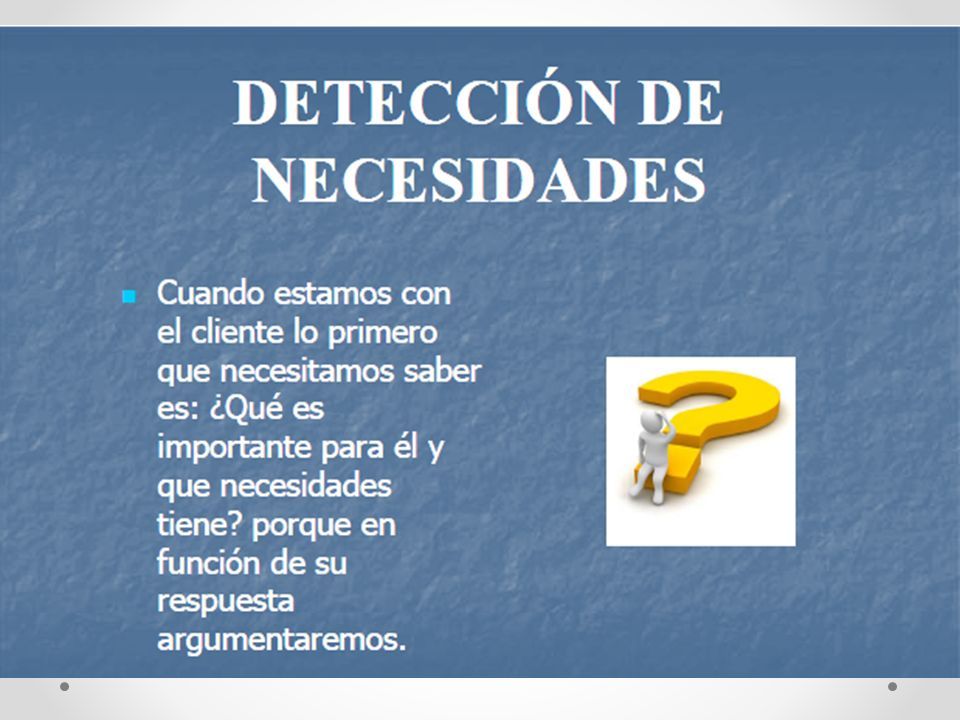 DETECCIÓN DE NECESIDADES

Cuando estamos con el cliente lo primero que necesitamos saber es: ¿Qué es importante para él y que necesidades tiene? porque en función de su respuesta argumentaremos.